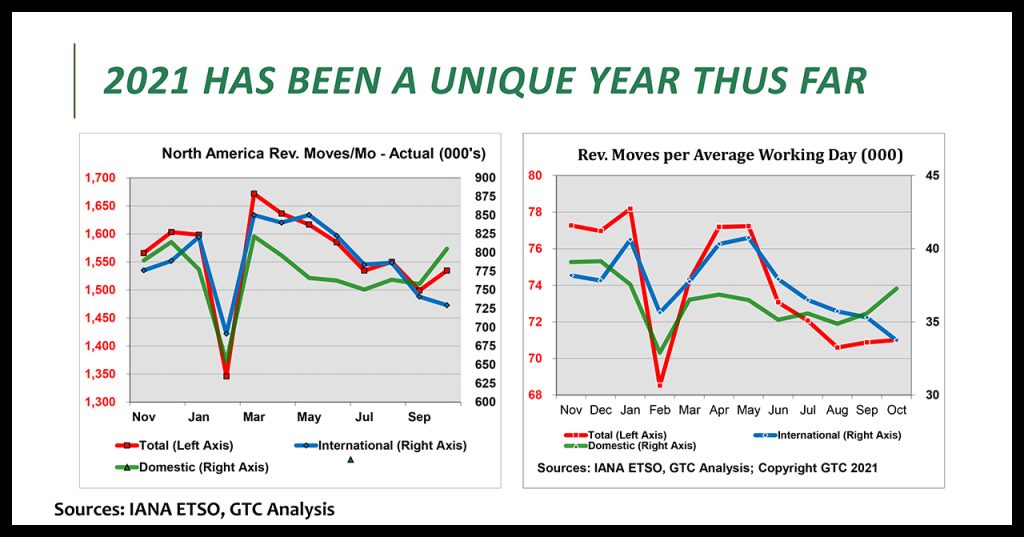 2021 HAS BEEN A UNIQUE YEAR THUS FAR

North America Rev. Moves/Mo - Actual (000's)

1,700
1,650
1,600
1,550
1,500
1,450
1,400
1,350
1,300

900
875
850
825
800
775
750
725
700
675
650
625
600

Nov Jan Mar May Jul Sep

Total (Left Axis) International (Right Axis) Domestic (Right Axis)

Rev. Moves per Average Working Day (000)

80
78
76
74
72
70
68

45
40
35
30

Nov Dec Jan Feb Mar Apr May Jun Jul Aug Sep Oct

Total (Left Axis) International (Right Axis) Domestic (Right Axis)

Sources: IANA ETSO, GTC Analysis; Copyright GTC 2021

Sources: IANA ETSO, GTC Analysis